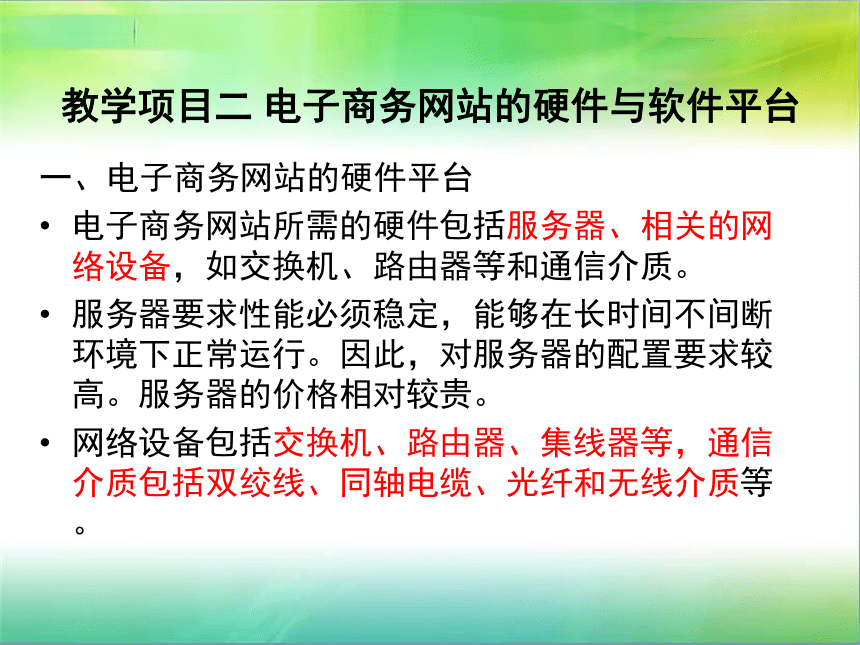 教学项目二 电子商务网站的硬件与软件平台

一、电子商务网站的硬件平台

• 电子商务网站所需的硬件包括服务器、相关的网络设备，如交换机、路由器等和通信介质。

• 服务器要求性能必须稳定，能够在长时间不间断环境下正常运行。因此，对服务器的配置要求较高。服务器的价格相对较贵。

• 网络设备包括交换机、路由器、集线器等，通信介质包括双绞线、同轴电缆、光纤和无线介质等。